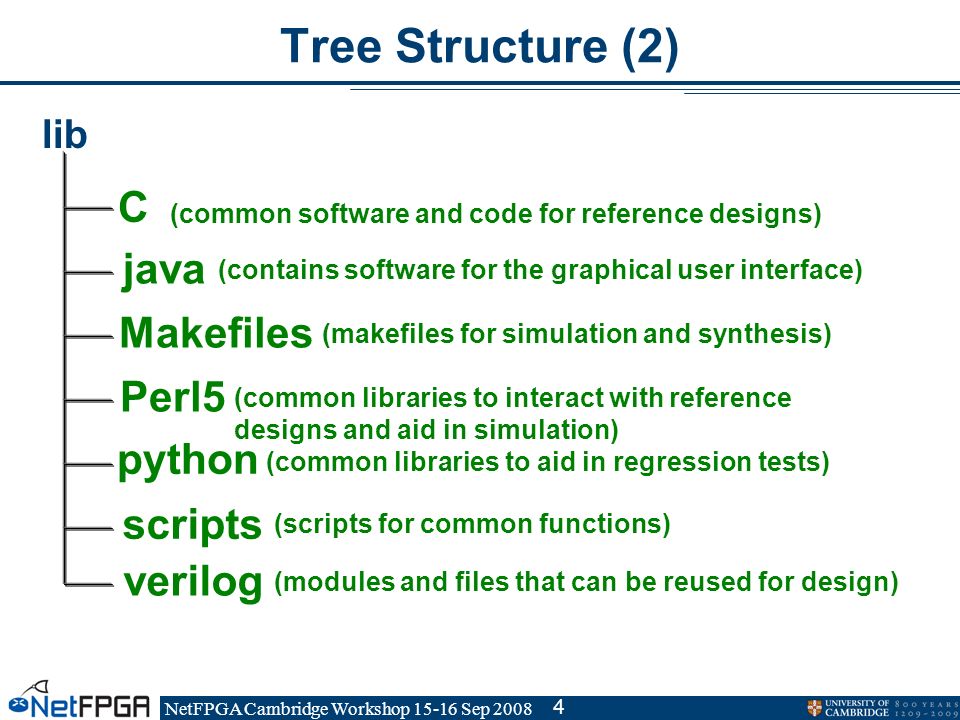 Tree Structure (2)

lib

C (common software and code for reference designs)

java (contains software for the graphical user interface)

Makefiles (makefiles for simulation and synthesis)

Perl5 (common libraries to interact with reference designs and aid in simulation)

python (common libraries to aid in regression tests)

scripts (scripts for common functions)

verilog (modules and files that can be reused for design)

NetFPGA

NetFPGA Cambridge Workshop 15-16 Sep 2008

4

UNIVERSITY OF CAMBRIDGE 800 YEARS 1209-2009